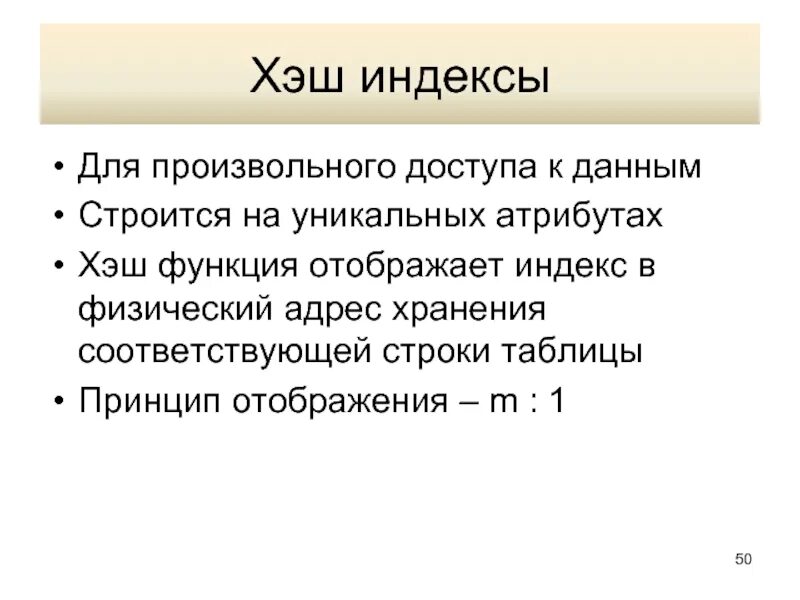 Хэш индексы

• Для произвольного доступа к данным
• Строится на уникальных атрибутах
• Хэш функция отображает индекс в физический адрес хранения соответствующей строки таблицы
• Принцип отображения – m : 1

50